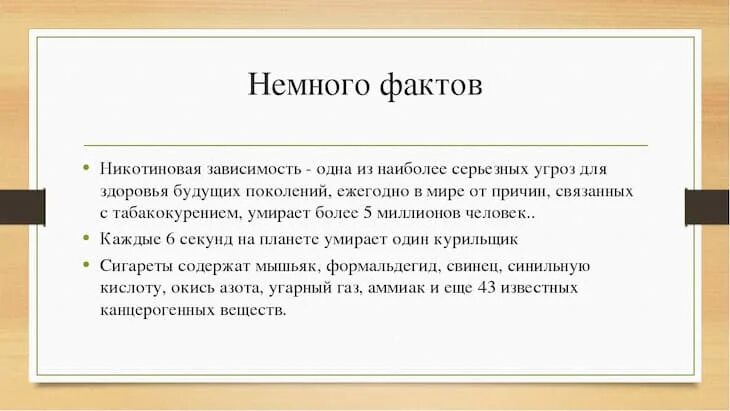 Немного фактов

• Никотиновая зависимость - одна из наиболее серьезных угроз для здоровья будущих поколений, ежегодно в мире от причин, связанных с табакокурением, умирает более 5 миллионов человек..

• Каждые 6 секунд на планете умирает один курильщик

• Сигареты содержат мышьяк, формальдегид, свинец, синильную кислоту, окись азота, угарный газ, аммиак и еще 43 известных канцерогенных веществ.